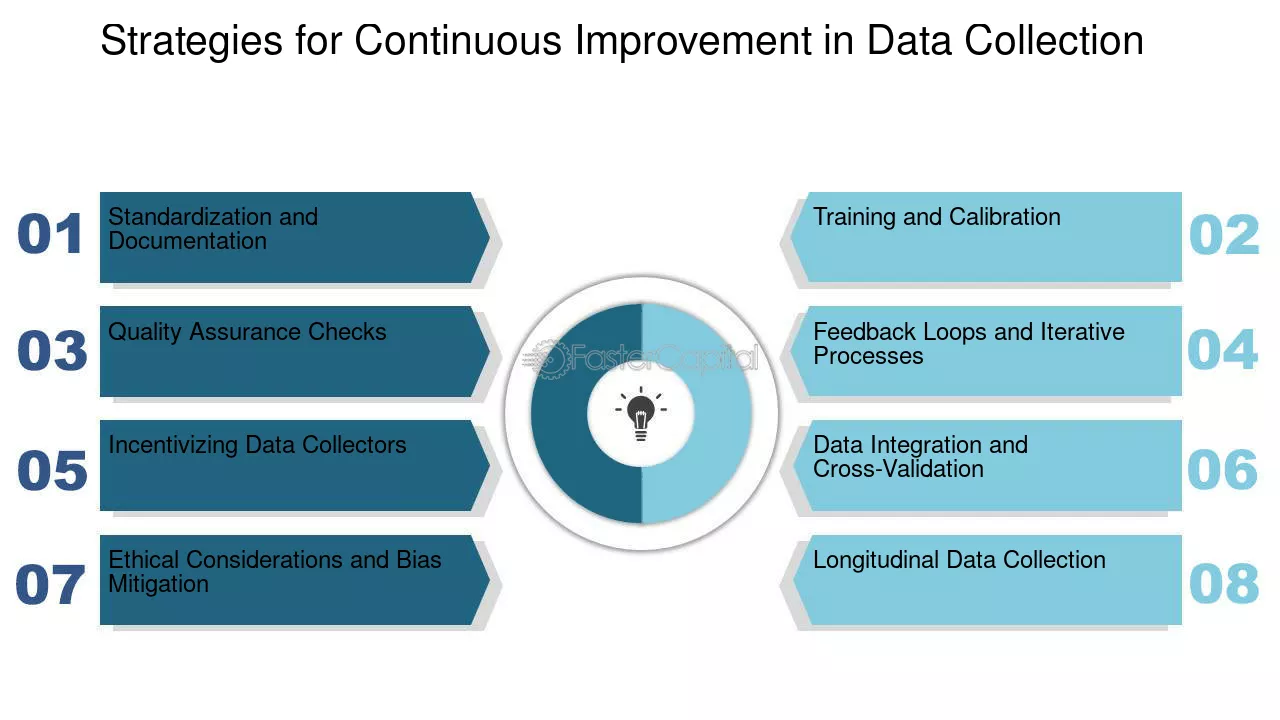 Strategies for Continuous Improvement in Data Collection

01
Standardization and Documentation

03
Quality Assurance Checks

05
Incentivizing Data Collectors

07
Ethical Considerations and Bias Mitigation

Training and Calibration
02

Feedback Loops and Iterative Processes
04

Data Integration and Cross-Validation
06

Longitudinal Data Collection
08

FasterCapital